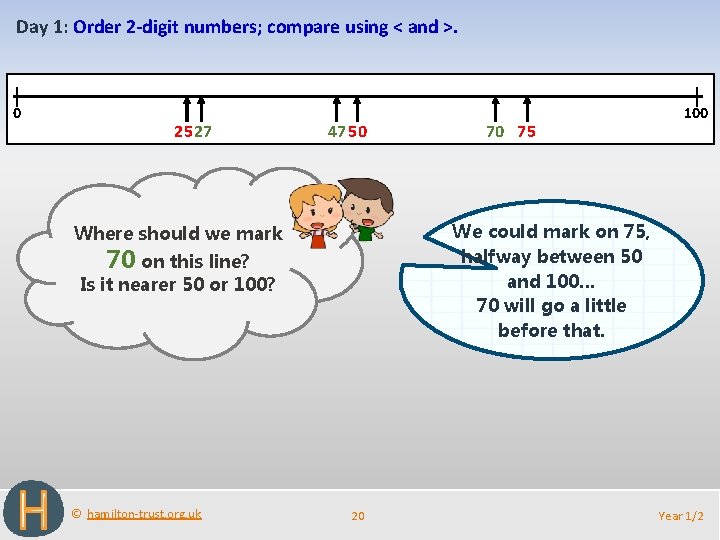 Day 1: Order 2-digit numbers; compare using < and >.

0 25 27 47 50 70 75 100

Where should we mark 70 on this line? Is it nearer 50 or 100?

We could mark on 75, halfway between 50 and 100... 70 will go a little before that.

H

© hamilton-trust.org.uk

20

Year 1/2